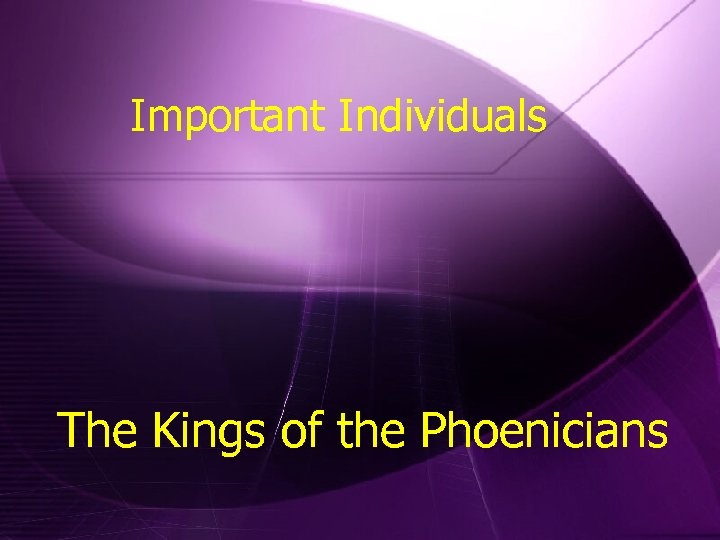 Important Individuals

The Kings of the Phoenicians